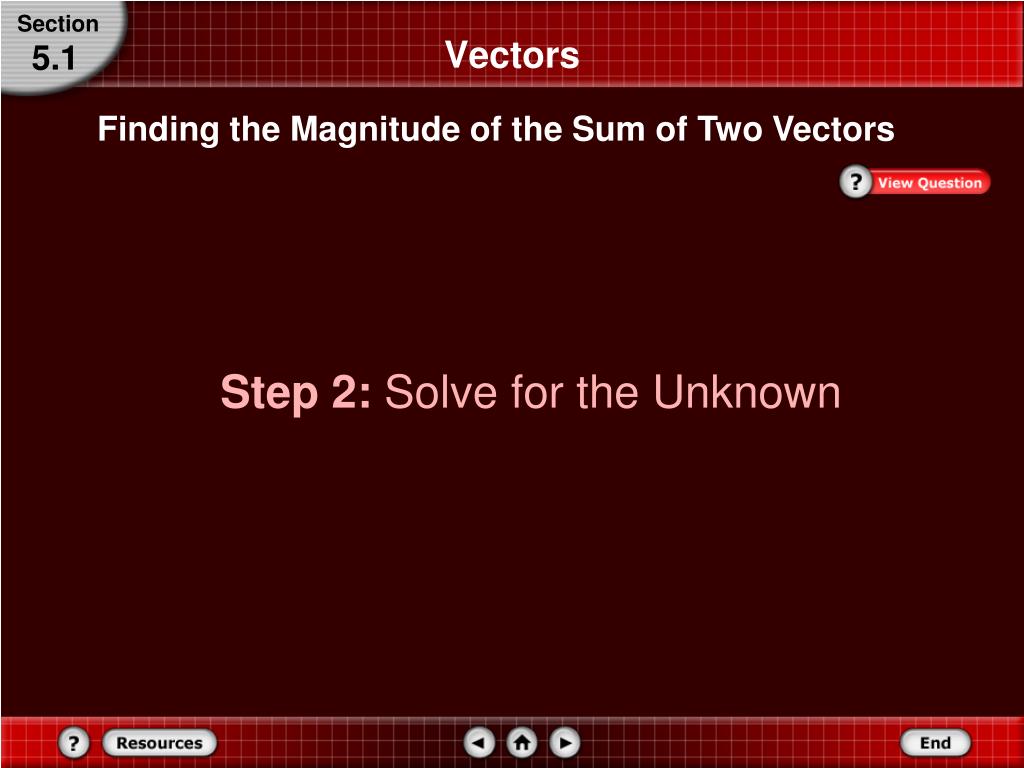 Section
5.1

Vectors

Finding the Magnitude of the Sum of Two Vectors

? View Question

Step 2: Solve for the Unknown

? Resources

End